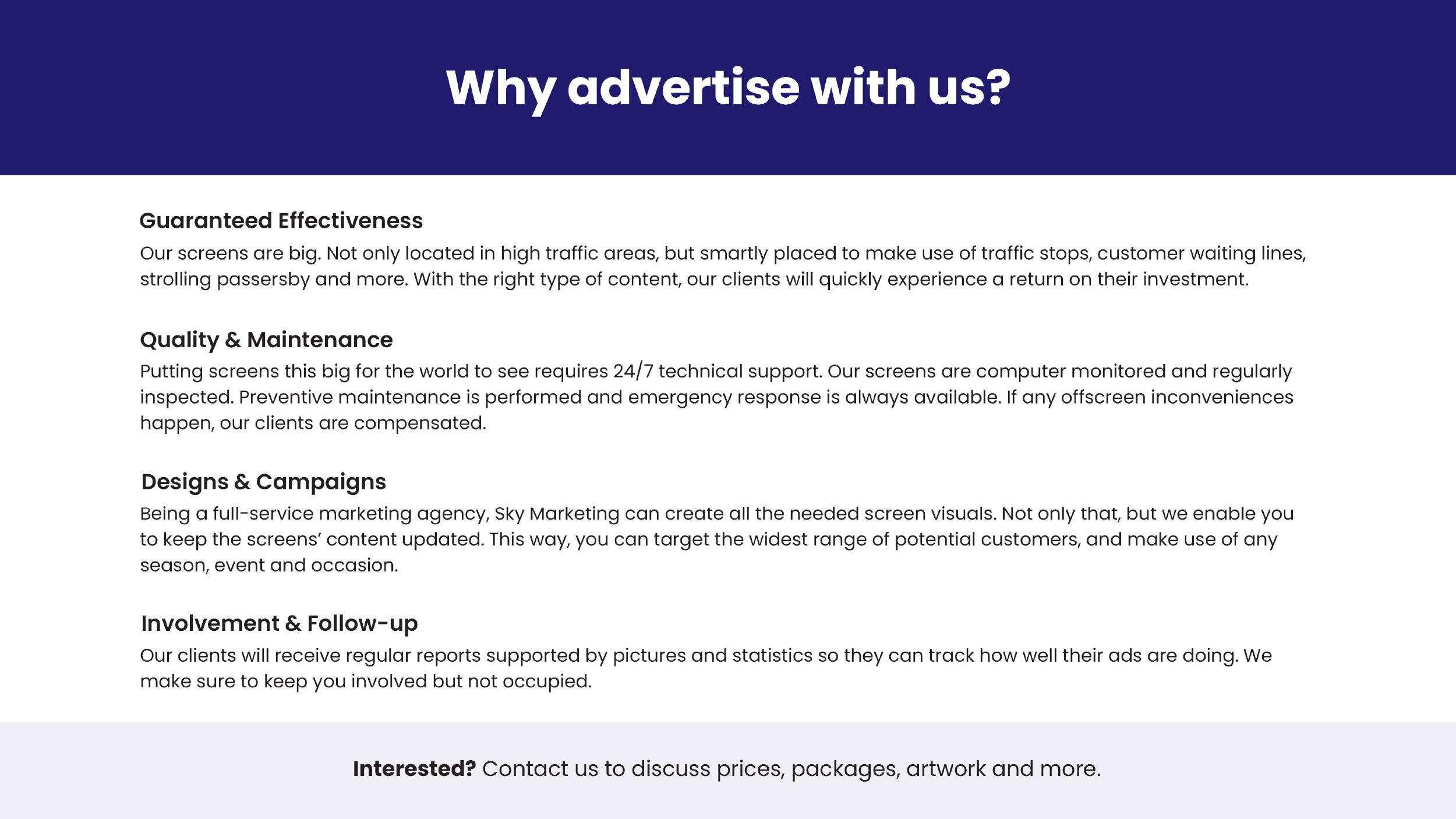 Why advertise with us?

Guaranteed Effectiveness
Our screens are big. Not only located in high traffic areas, but smartly placed to make use of traffic stops, customer waiting lines, strolling passersby and more. With the right type of content, our clients will quickly experience a return on their investment.

Quality & Maintenance
Putting screens this big for the world to see requires 24/7 technical support. Our screens are computer monitored and regularly inspected. Preventive maintenance is performed and emergency response is always available. If any offscreen inconveniences happen, our clients are compensated.

Designs & Campaigns
Being a full-service marketing agency, Sky Marketing can create all the needed screen visuals. Not only that, but we enable you to keep the screens' content updated. This way, you can target the widest range of potential customers, and make use of any season, event and occasion.

Involvement & Follow-up
Our clients will receive regular reports supported by pictures and statistics so they can track how well their ads are doing. We make sure to keep you involved but not occupied.

Interested? Contact us to discuss prices, packages, artwork and more.